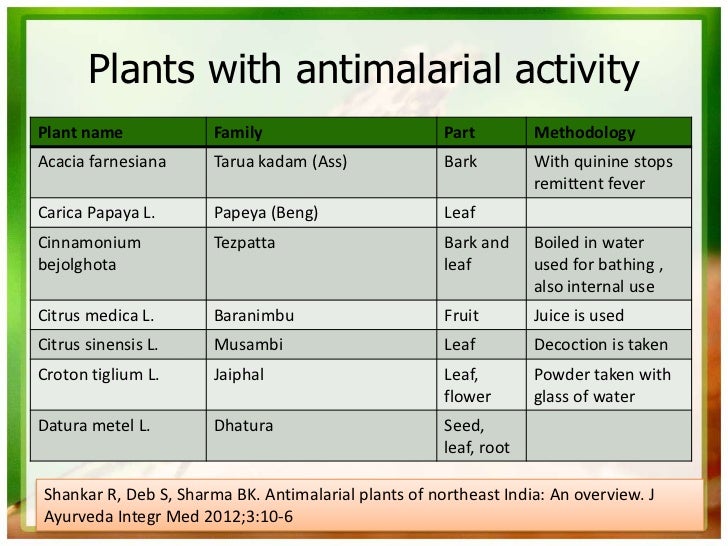 Plants with antimalarial activity

| Plant name | Family | Part | Methodology |
|---|---|---|---|
| Acacia farnesiana | Tarua kadam (Ass) | Bark | With quinine stops remittent fever |
| Carica Papaya L. | Papeya (Beng) | Leaf | |
| Cinnamonium bejolghota | Tezpatta | Bark and leaf | Boiled in water used for bathing , also internal use |
| Citrus medica L. | Baranimbu | Fruit | Juice is used |
| Citrus sinensis L. | Musambi | Leaf | Decoction is taken |
| Croton tiglium L. | Jaiphal | Leaf, flower | Powder taken with glass of water |
| Datura metel L. | Dhatura | Seed, leaf, root | |

Shankar R, Deb S, Sharma BK. Antimalarial plants of northeast India: An overview. J Ayurveda Integr Med 2012;3:10-6